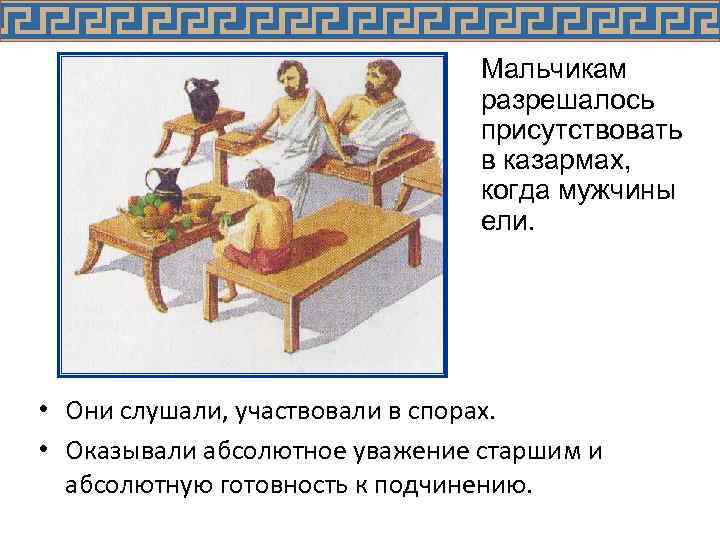 Мальчикам разрешалось присутствовать в казармах, когда мужчины ели.

• Они слушали, участвовали в спорах.

• Оказывали абсолютное уважение старшим и абсолютную готовность к подчинению.